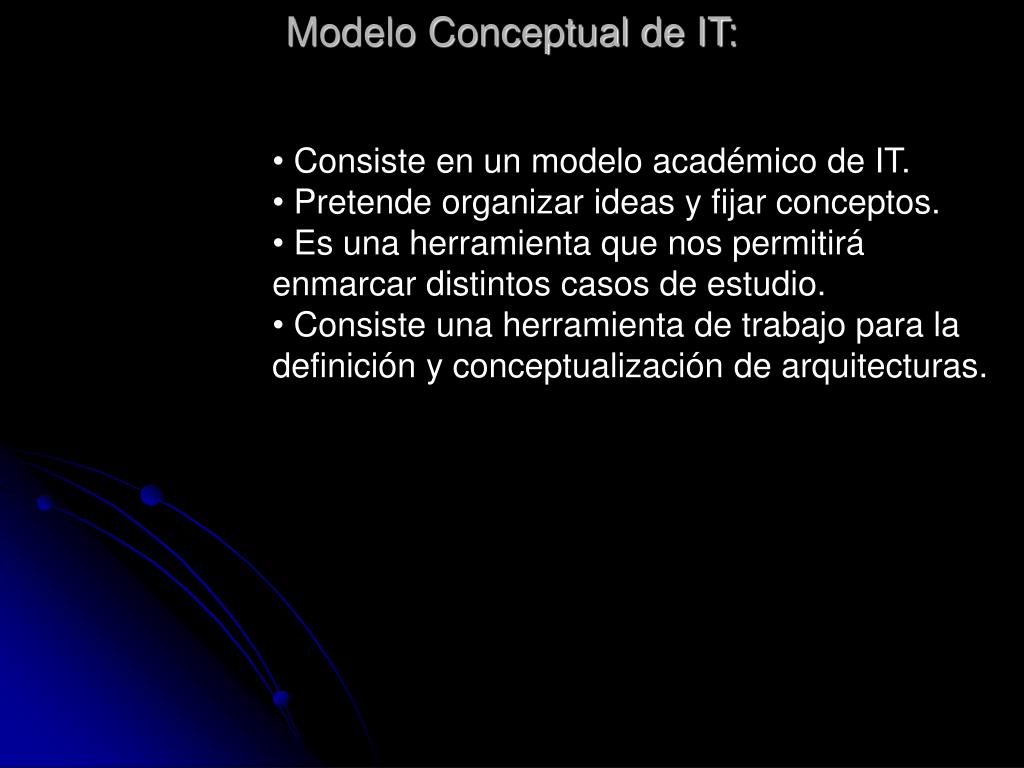 Modelo Conceptual de IT:

• Consiste en un modelo académico de IT.
• Pretende organizar ideas y fijar conceptos.
• Es una herramienta que nos permitirá enmarcar distintos casos de estudio.
• Consiste una herramienta de trabajo para la definición y conceptualización de arquitecturas.